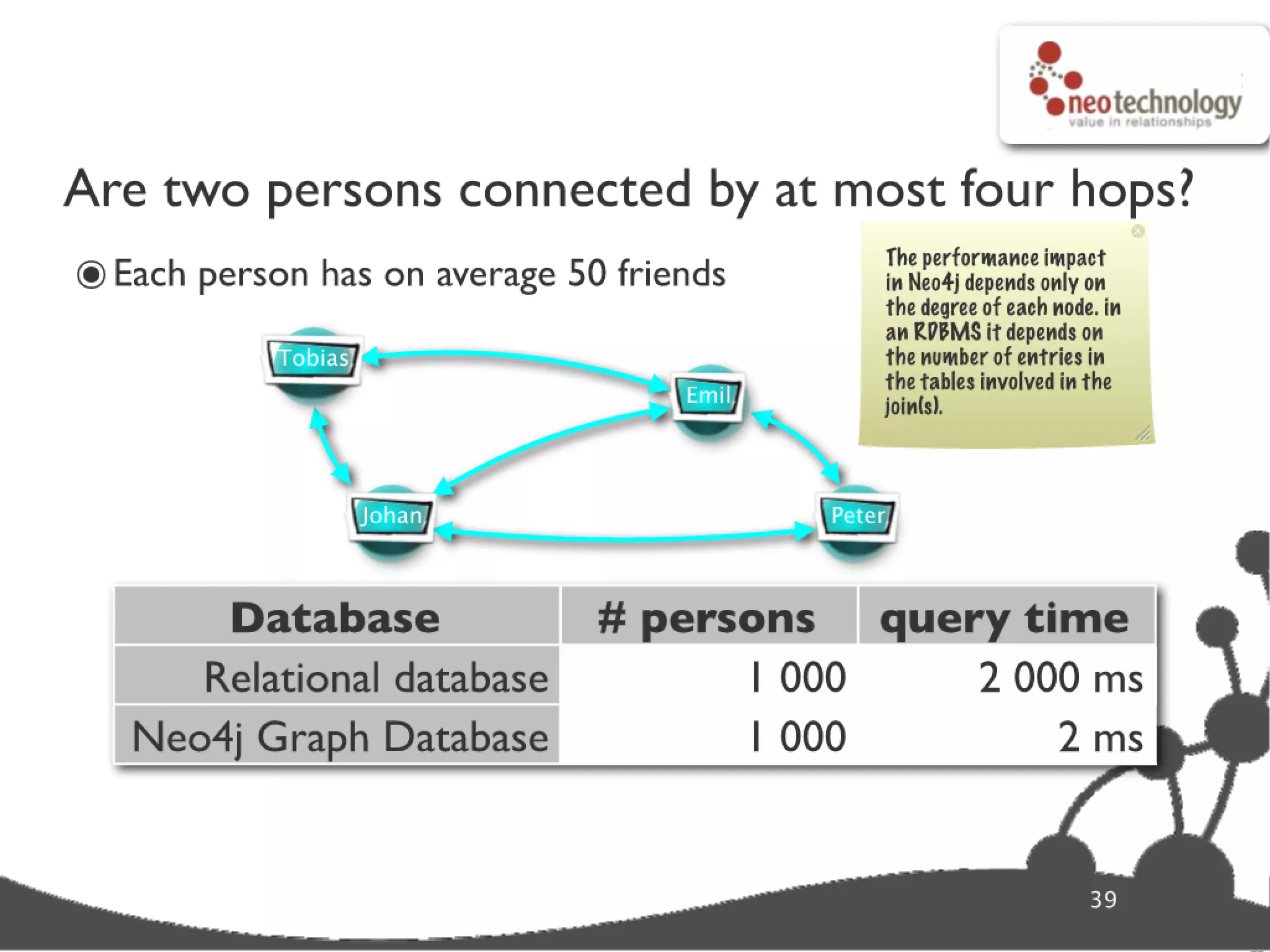 neotechnology
value in relationships

Are two persons connected by at most four hops?

Each person has on average 50 friends

The performance impact in Neo4j depends only on the degree of each node. in an RDBMS it depends on the number of entries in the tables involved in the join(s).

Tobias

Emil

Johan

Peter

| Database | # persons | query time |
|---|---|---|
| Relational database | 1 000 | 2 000 ms |
| Neo4j Graph Database | 1 000 | 2 ms |

39